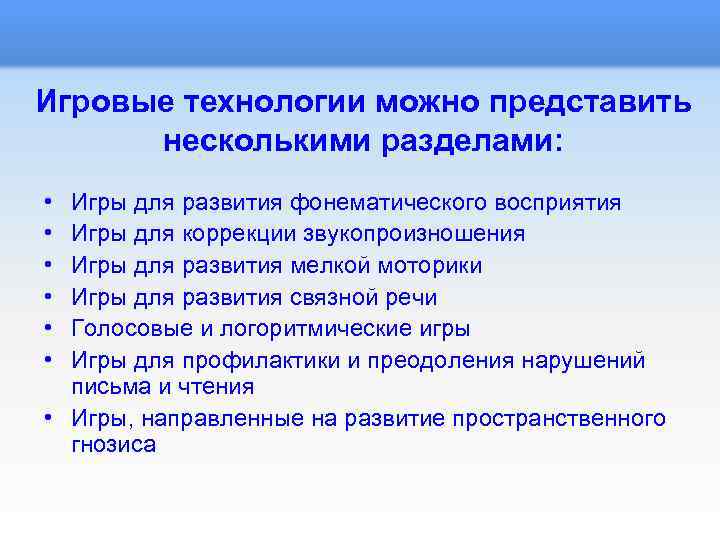 Игровые технологии можно представить несколькими разделами:

• Игры для развития фонематического восприятия
• Игры для коррекции звукопроизношения
• Игры для развития мелкой моторики
• Игры для развития связной речи
• Голосовые и логоритмические игры
• Игры для профилактики и преодоления нарушений письма и чтения
• Игры, направленные на развитие пространственного гнозиса